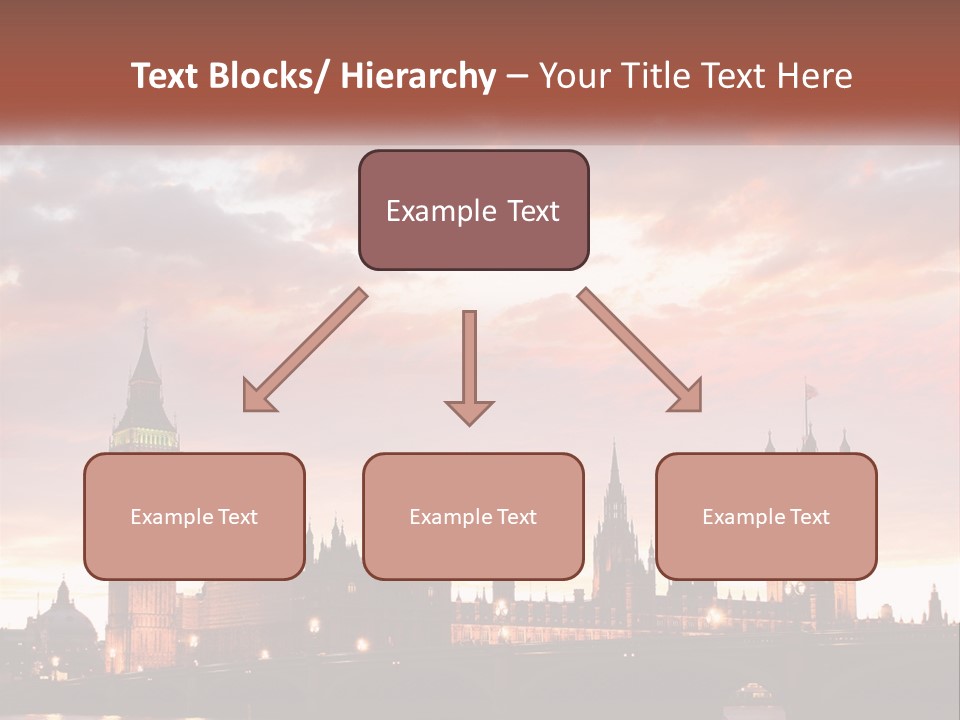 Text Blocks/ Hierarchy – Your Title Text Here

Example Text

Example Text

Example Text

Example Text